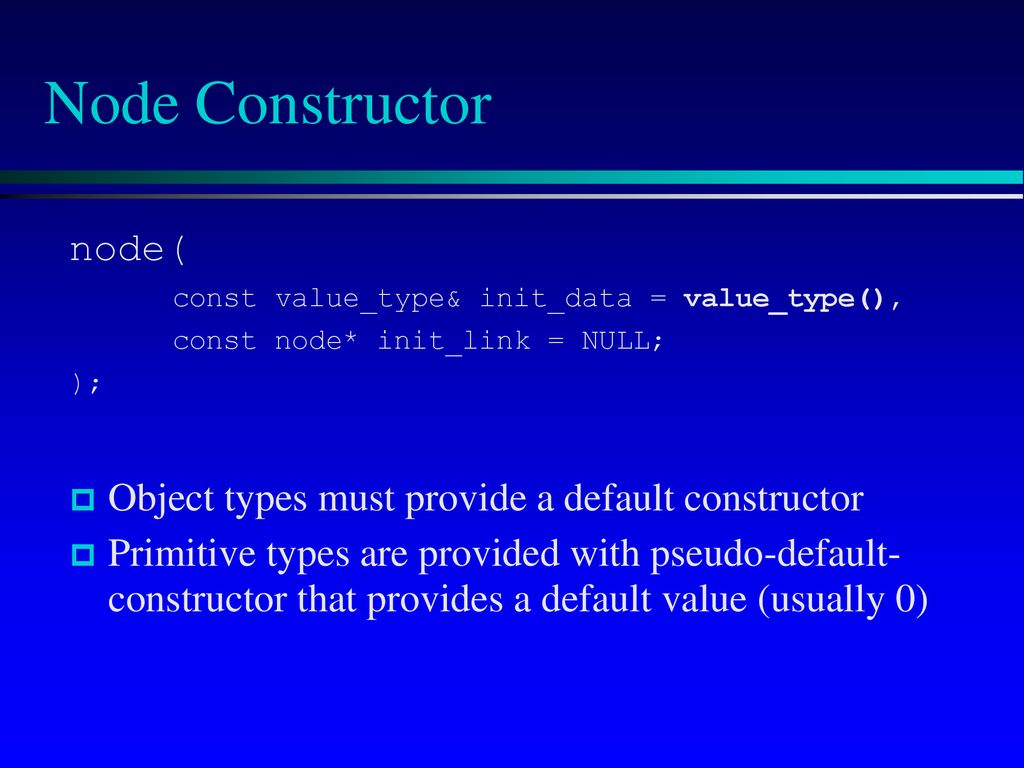 Node Constructor

node(
const value_type& init_data = value_type(),
const node* init_link = NULL;
);

Object types must provide a default constructor

Primitive types are provided with pseudo-default-constructor that provides a default value (usually 0)